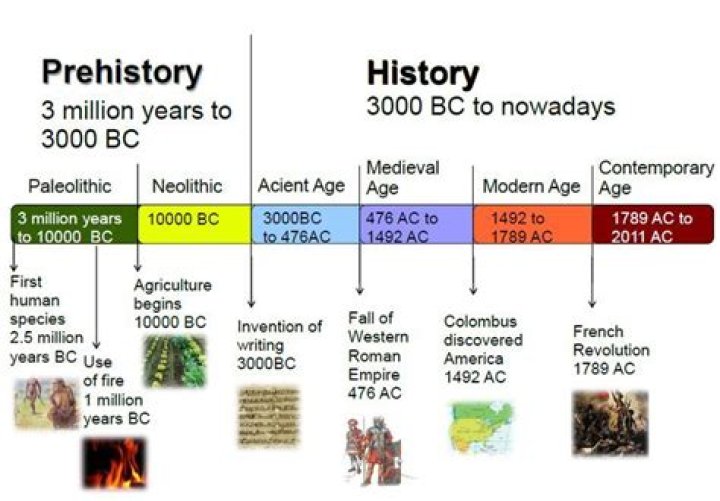 Prehistory
3 million years to 3000 BC

History
3000 BC to nowadays

Paleolithic
Neolithic
Acient Age
Medieval Age
Modern Age
Contemporary Age

3 million years to 10000 BC
10000 BC
3000BC to 476AC
476 AC to 1492 AC
1492 to 1789 AC
1789 AC to 2011 AC

First human species 2.5 million years BC

Use of fire 1 million years BC

Agriculture begins 10000 BC

Invention of writing 3000BC

Fall of Western Roman Empire 476 AC

Colombus discovered America 1492 AC

French Revolution 1789 AC